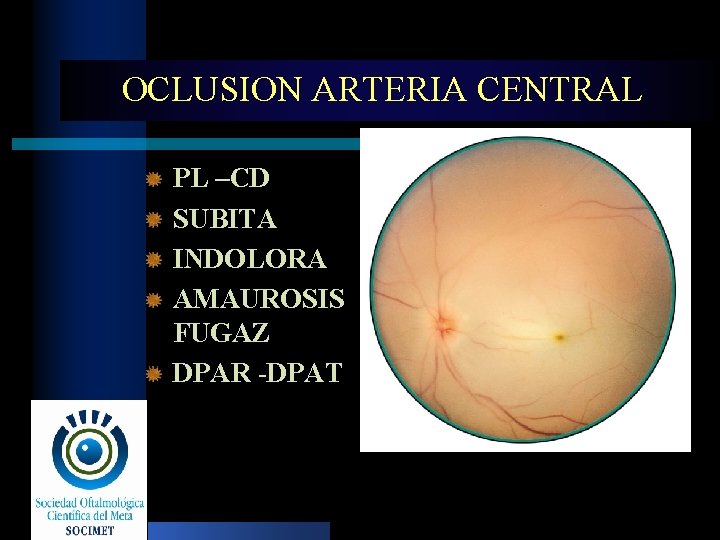 OCLUSION ARTERIA CENTRAL

PL –CD
SUBITA
INDOLORA
AMAUROSIS FUGAZ
DPAR -DPAT

Sociedad Oftalmológica Científica del Meta
SOCIMET